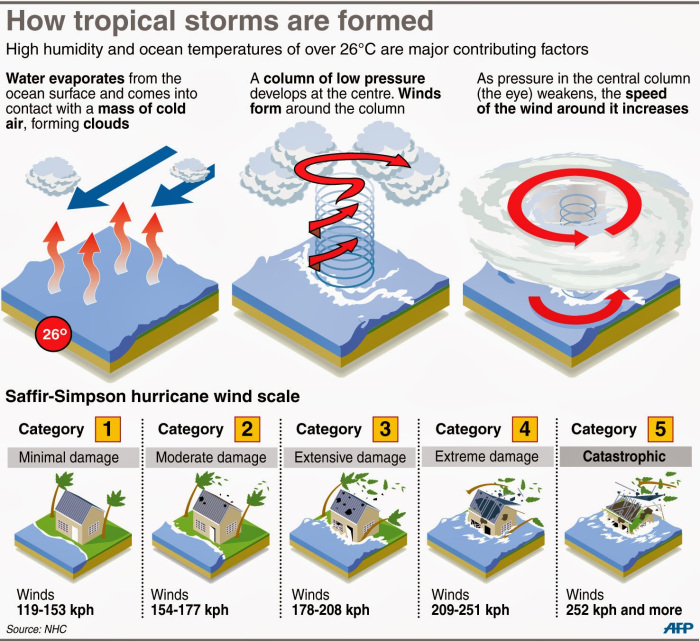 How tropical storms are formed

High humidity and ocean temperatures of over 26°C are major contributing factors

Water evaporates from the ocean surface and comes into contact with a mass of cold air, forming clouds

A column of low pressure develops at the centre. Winds form around the column

As pressure in the central column (the eye) weakens, the speed of the wind around it increases

26°

Saffir-Simpson hurricane wind scale

Category 1
Minimal damage
Winds
119-153 kph

Category 2
Moderate damage
Winds
154-177 kph

Category 3
Extensive damage
Winds
178-208 kph

Category 4
Extreme damage
Winds
209-251 kph

Category 5
Catastrophic
Winds
252 kph and more

Source: NHC

AFP